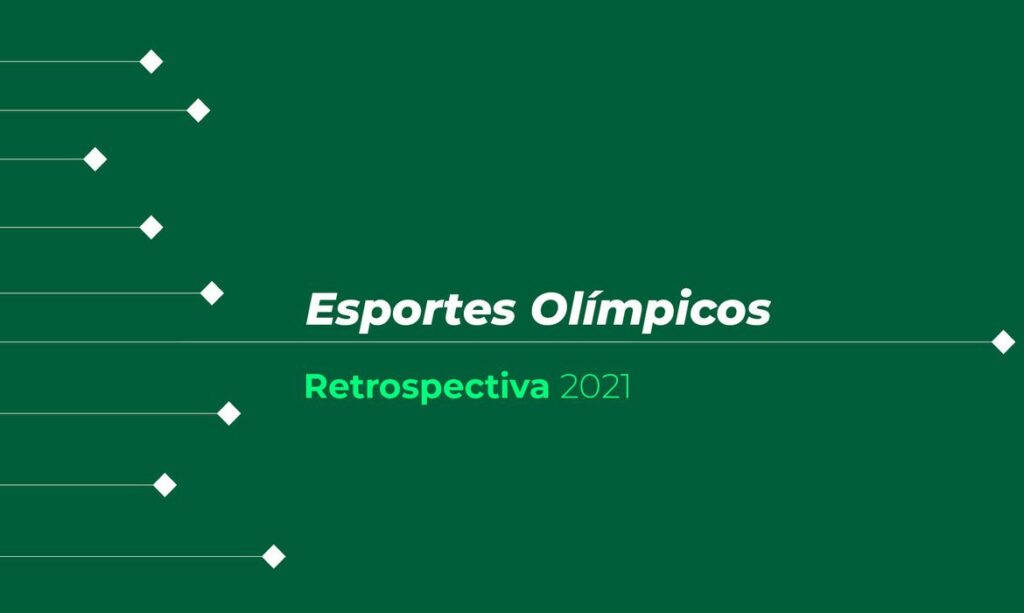 Esportes Olímpicos

Retrospectiva 2021